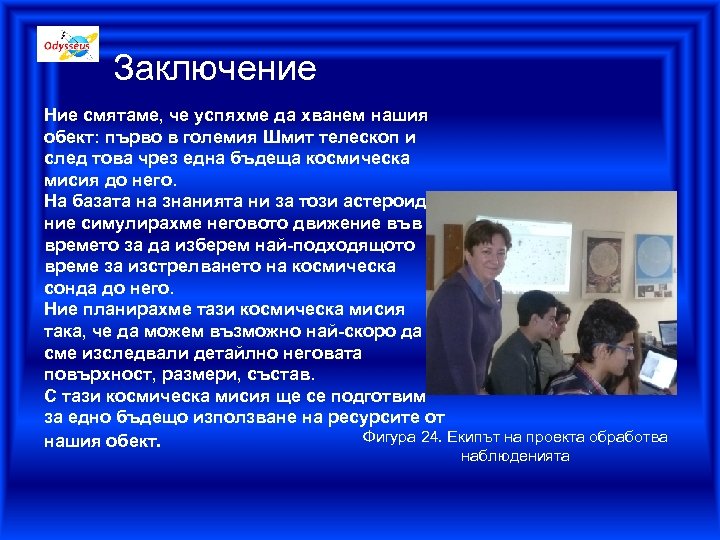 Odysseus

Заключение

Ние смятаме, че успяхме да хванем нашия обект: първо в големия Шмит телескоп и след това чрез една бъдеща космическа мисия до него.

На базата на знанията ни за този астероид ние симулирахме неговото движение във времето за да изберем най-подходящото време за изстрелването на космическа сонда до него.

Ние планирахме тази космическа мисия така, че да можем възможно най-скоро да сме изследвали детайлно неговата повърхност, размери, състав.

С тази космическа мисия ще се подготвим за едно бъдещо използване на ресурсите от нашия обект.

Фигура 24. Екипът на проекта обработва наблюденията